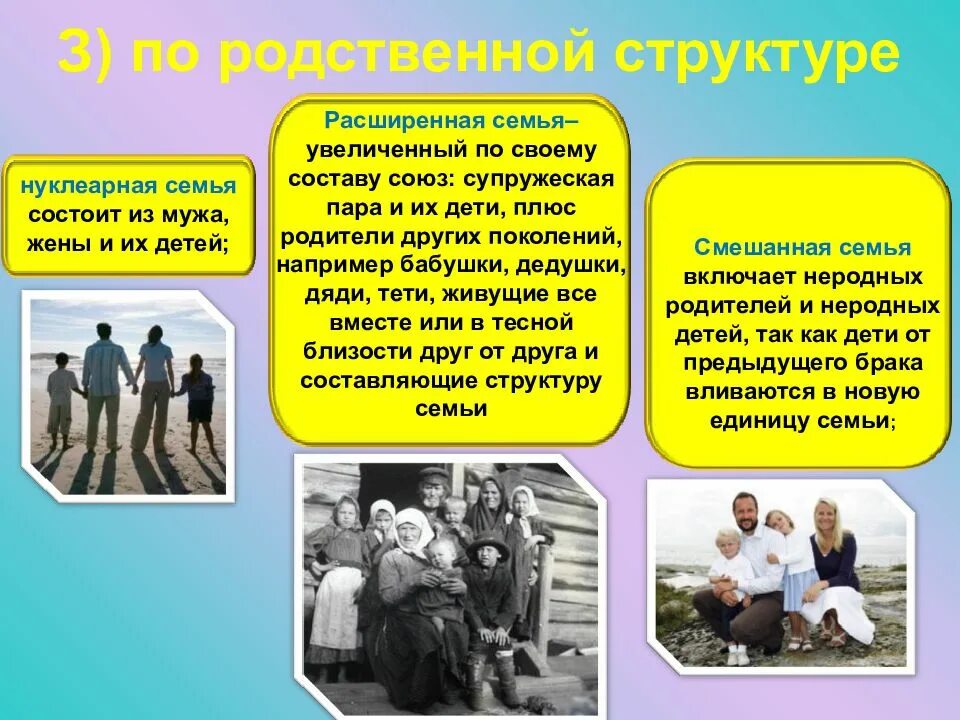 3) по родственной структуре

нуклеарная семья состоит из мужа, жены и их детей;

Расширенная семья– увеличенный по своему составу союз: супружеская пара и их дети, плюс родители других поколений, например бабушки, дедушки, дяди, тети, живущие все вместе или в тесной близости друг от друга и составляющие структуру семьи

Смешанная семья включает неродных родителей и неродных детей, так как дети от предыдущего брака вливаются в новую единицу семьи;